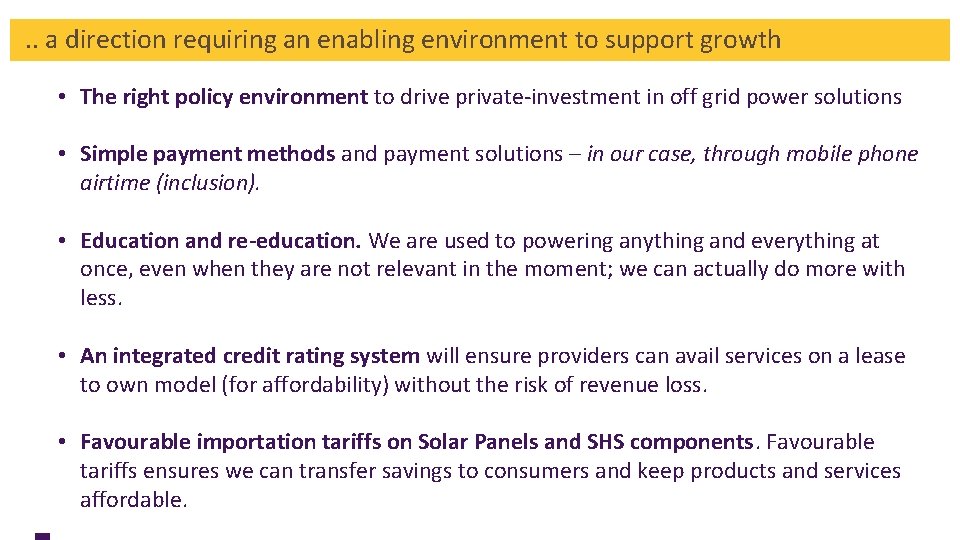 .. a direction requiring an enabling environment to support growth

• The right policy environment to drive private-investment in off grid power solutions

• Simple payment methods and payment solutions – in our case, through mobile phone airtime (inclusion).

• Education and re-education. We are used to powering anything and everything at once, even when they are not relevant in the moment; we can actually do more with less.

• An integrated credit rating system will ensure providers can avail services on a lease to own model (for affordability) without the risk of revenue loss.

• Favourable importation tariffs on Solar Panels and SHS components. Favourable tariffs ensures we can transfer savings to consumers and keep products and services affordable.